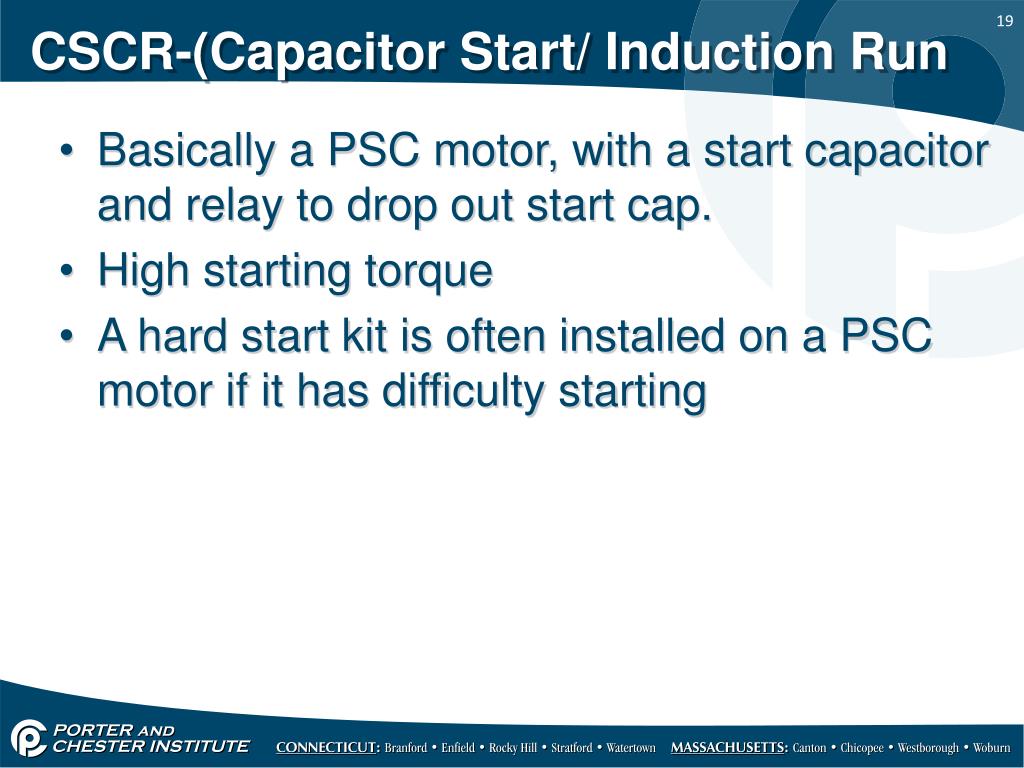 19

CSCR-(Capacitor Start/ Induction Run

• Basically a PSC motor, with a start capacitor and relay to drop out start cap.
• High starting torque
• A hard start kit is often installed on a PSC motor if it has difficulty starting

PORTER AND CHESTER INSTITUTE

CONNECTICUT: Branford • Enfield • Rocky Hill • Stratford • Watertown MASSACHUSETTS: Canton • Chicopee • Westborough • Woburn